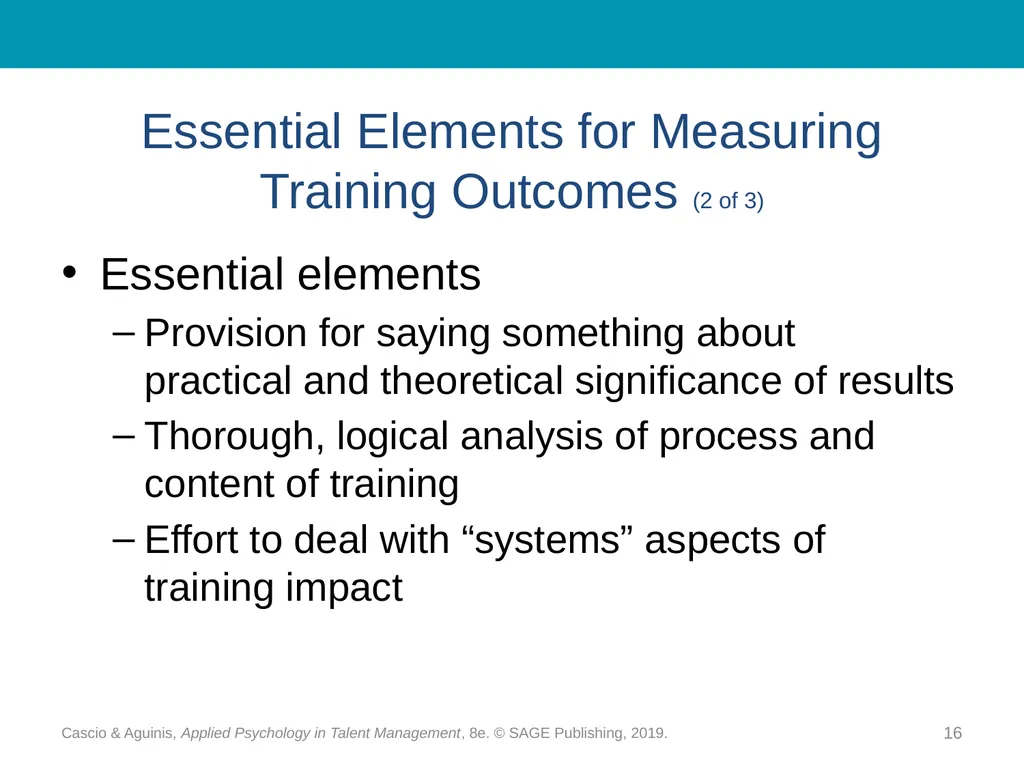 Essential Elements for Measuring Training Outcomes (2 of 3)

• Essential elements

– Provision for saying something about practical and theoretical significance of results

– Thorough, logical analysis of process and content of training

– Effort to deal with “systems” aspects of training impact

Cascio & Aguinis, Applied Psychology in Talent Management, 8e. © SAGE Publishing, 2019.

16